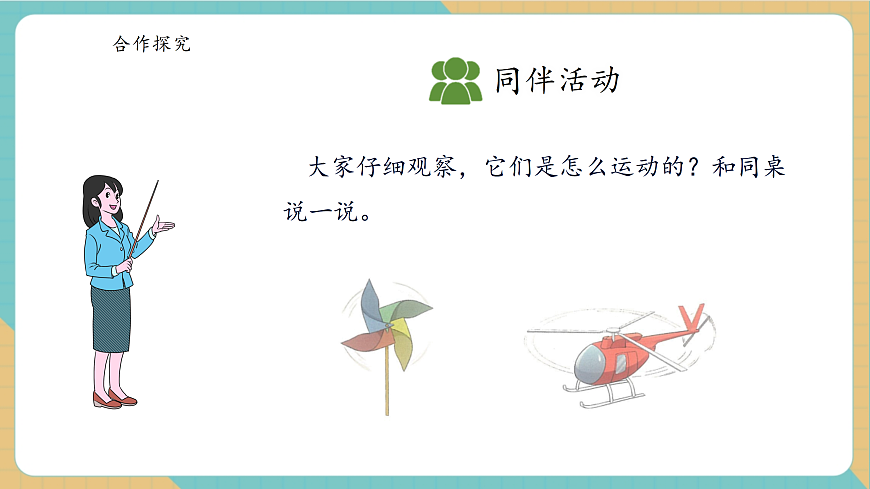 合作探究

同伴活动

大家仔细观察，它们是怎么运动的？和同桌说一说。